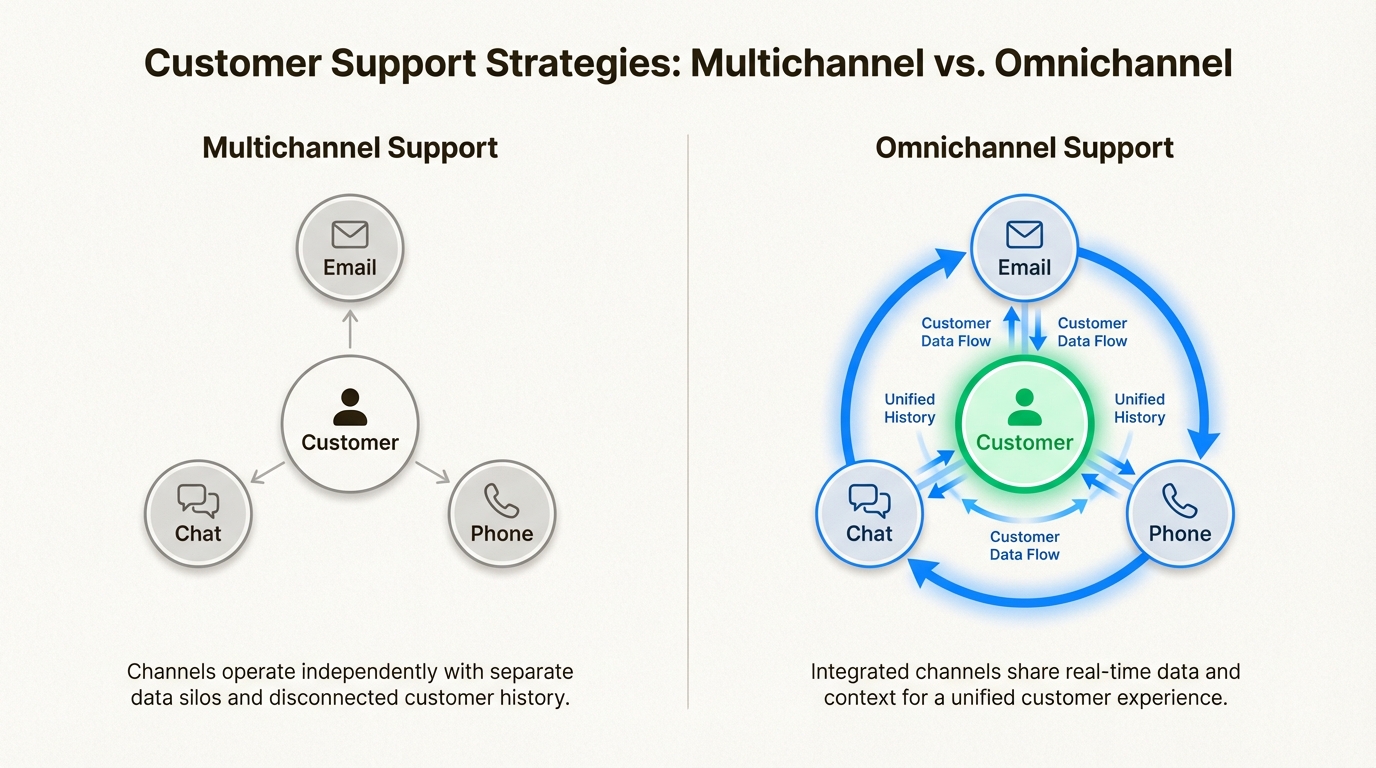 Customer Support Strategies: Multichannel vs. Omnichannel

Multichannel Support

Email

Customer

Chat

Phone

Channels operate independently with separate data silos and disconnected customer history.

Omnichannel Support

Email

Customer Data Flow

Customer Data Flow

Unified History

Unified History

Customer

Chat

Phone

Customer Data Flow

Integrated channels share real-time data and context for a unified customer experience.